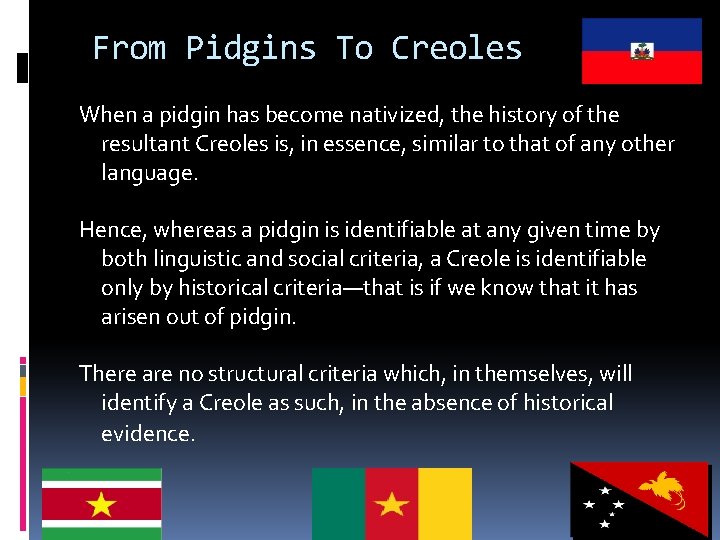 From Pidgins To Creoles

When a pidgin has become nativized, the history of the resultant Creoles is, in essence, similar to that of any other language.

Hence, whereas a pidgin is identifiable at any given time by both linguistic and social criteria, a Creole is identifiable only by historical criteria—that is if we know that it has arisen out of pidgin.

There are no structural criteria which, in themselves, will identify a Creole as such, in the absence of historical evidence.